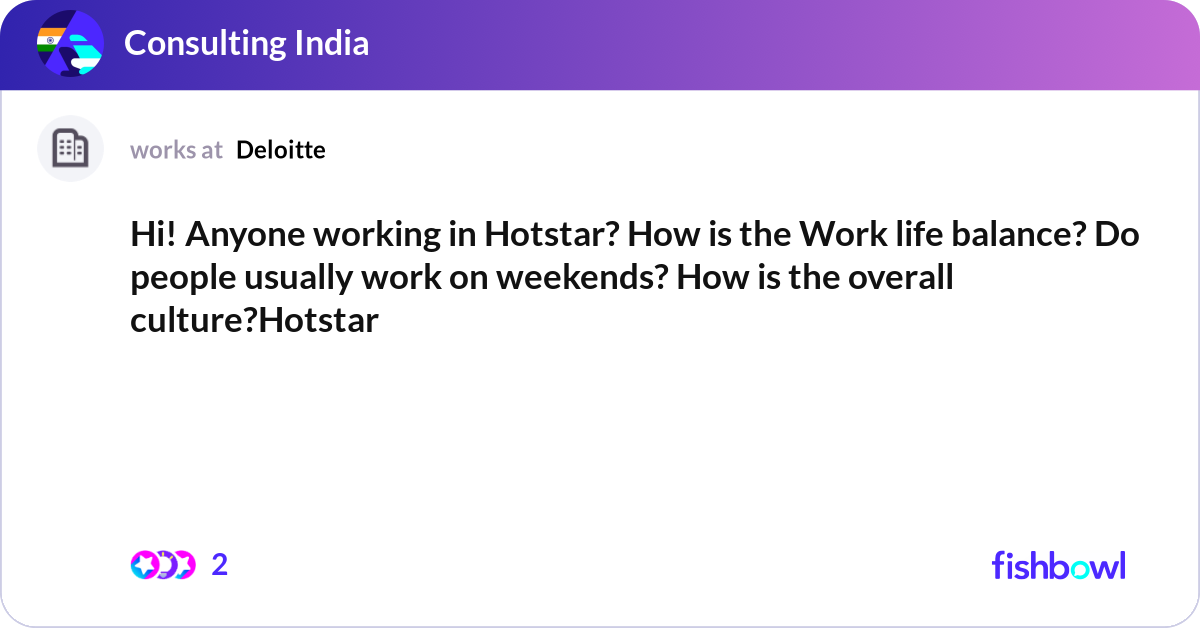 Consulting India

works at Deloitte

Hi! Anyone working in Hotstar? How is the Work life balance? Do people usually work on weekends? How is the overall culture?Hotstar

2

fishbowl